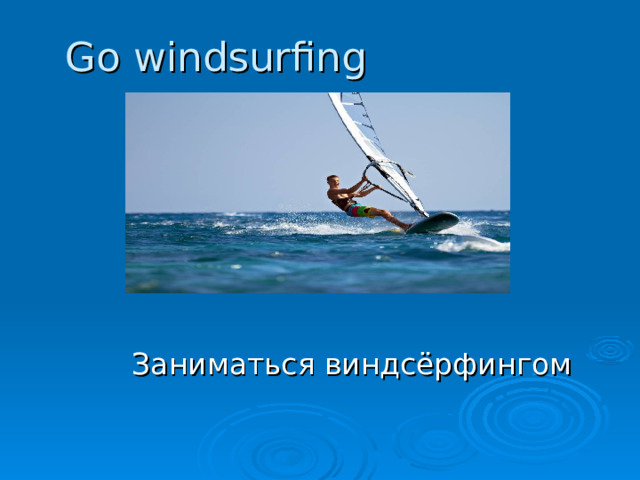 Go windsurfing

Заниматься виндсёрфингом